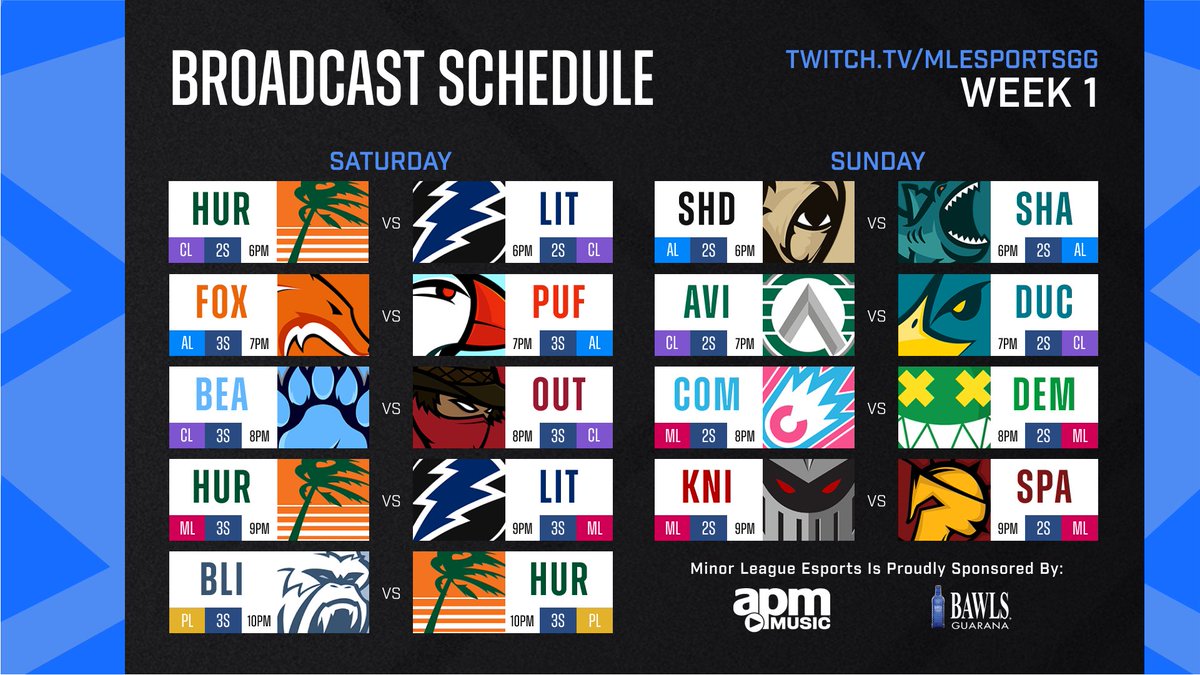 BROADCAST SCHEDULE

TWITCH.TV/MLESPORTSGG
WEEK 1

SATURDAY

HUR CL 2S 6PM VS LIT 6PM 2S CL

FOX AL 3S 7PM VS PUF 7PM 3S AL

BEA CL 3S 8PM VS OUT 8PM 3S CL

HUR ML 3S 9PM VS LIT 9PM 3S ML

BLI PL 3S 10PM VS HUR 10PM 3S PL

SUNDAY

SHD AL 2S 6PM VS SHA 6PM 2S AL

AVI CL 2S 7PM VS DUC 7PM 2S CL

COM ML 2S 8PM VS DEM 8PM 2S ML

KNI ML 2S 9PM VS SPA 9PM 2S ML

Minor League Esports Is Proudly Sponsored By:

apm MUSIC

BAWLS GUARANA